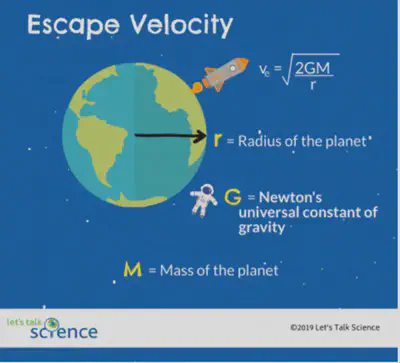 Escape Velocity

$v_e = \sqrt{\frac{2GM}{r}}$

r = Radius of the planet

G = Newton's universal constant of gravity

M = Mass of the planet

let's talk science

©2019 Let's Talk Science